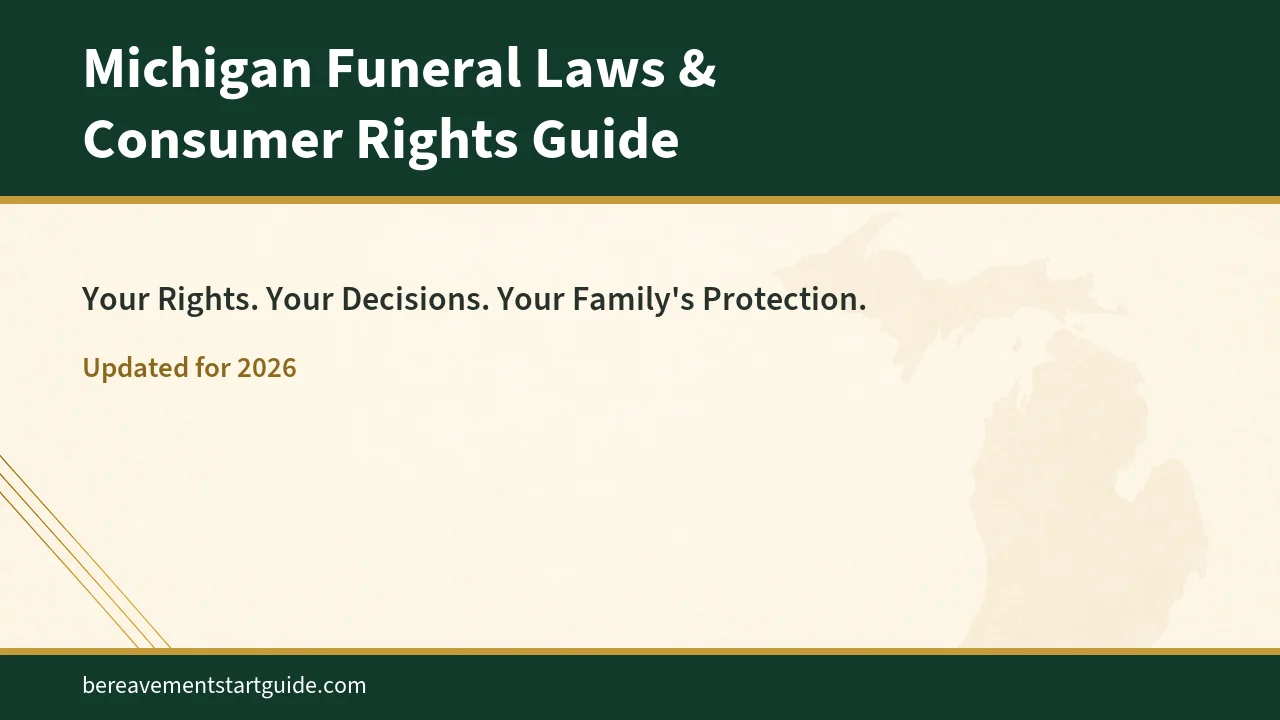 Michigan Funeral Laws & Consumer Rights Guide

Your Rights. Your Decisions. Your Family's Protection.

Updated for 2026

bereavementstartguide.com